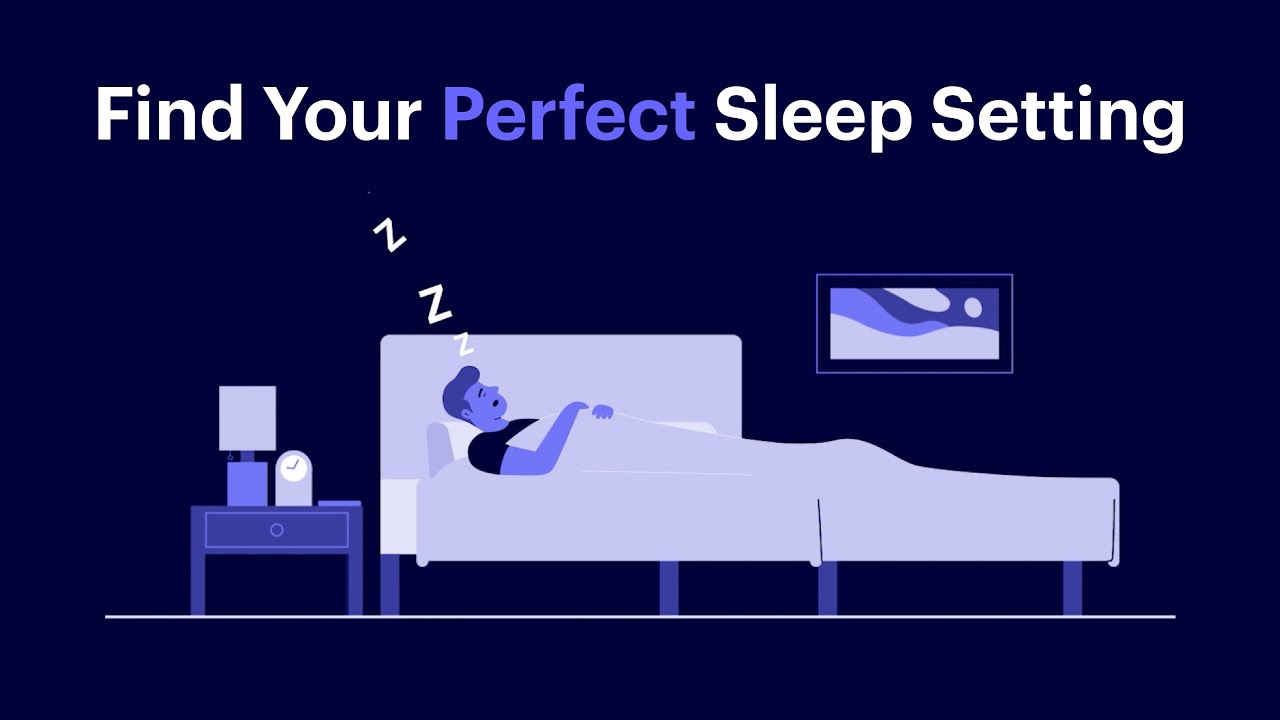 Find Your Perfect Sleep Setting

Z
Z
Z